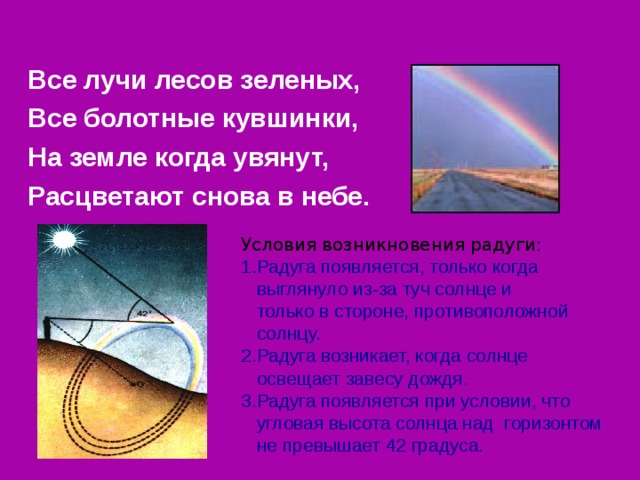 Все лучи лесов зеленых,
Все болотные кувшинки,
На земле когда увянут,
Расцветают снова в небе.

42°

O

Условия возникновения радуги:
1.Радуга появляется, только когда выглянуло из-за туч солнце и только в стороне, противоположной солнцу.
2.Радуга возникает, когда солнце освещает завесу дождя.
3.Радуга появляется при условии, что угловая высота солнца над горизонтом не превышает 42 градуса.